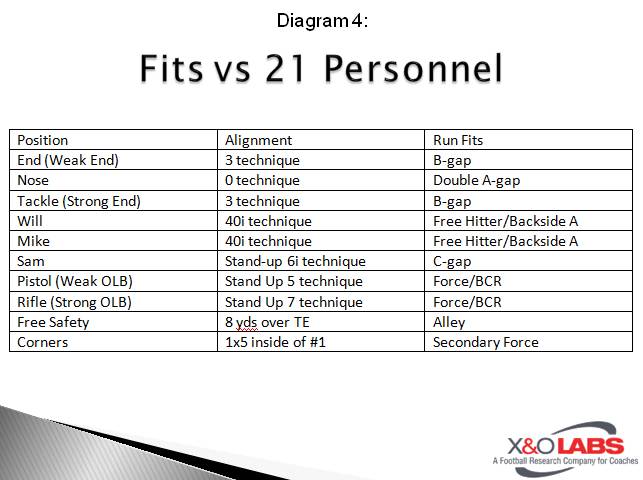 Diagram 4:

Fits vs 21 Personnel

| Position | Alignment | Run Fits |
|---|---|---|
| End (Weak End) | 3 technique | B-gap |
| Nose | 0 technique | Double A-gap |
| Tackle (Strong End) | 3 technique | B-gap |
| Will | 40i technique | Free Hitter/Backside A |
| Mike | 40i technique | Free Hitter/Backside A |
| Sam | Stand-up 6i technique | C-gap |
| Pistol (Weak OLB) | Stand Up 5 technique | Force/BCR |
| Rifle (Strong OLB) | Stand Up 7 technique | Force/BCR |
| Free Safety | 8 yds over TE | Alley |
| Corners | 1x5 inside of #1 | Secondary Force |

X&O LABS
A Football Research Company for Coaches